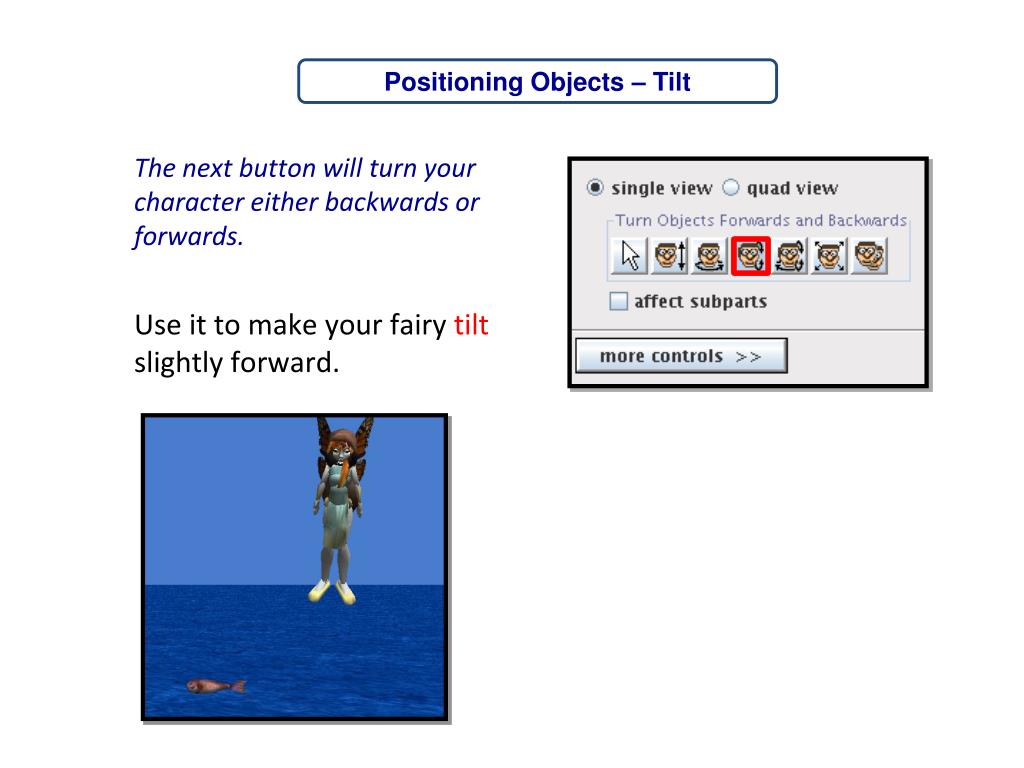 Positioning Objects – Tilt

The next button will turn your character either backwards or forwards.

Use it to make your fairy tilt slightly forward.

single view quad view

Turn Objects Forwards and Backwards

affect subparts

more controls >>